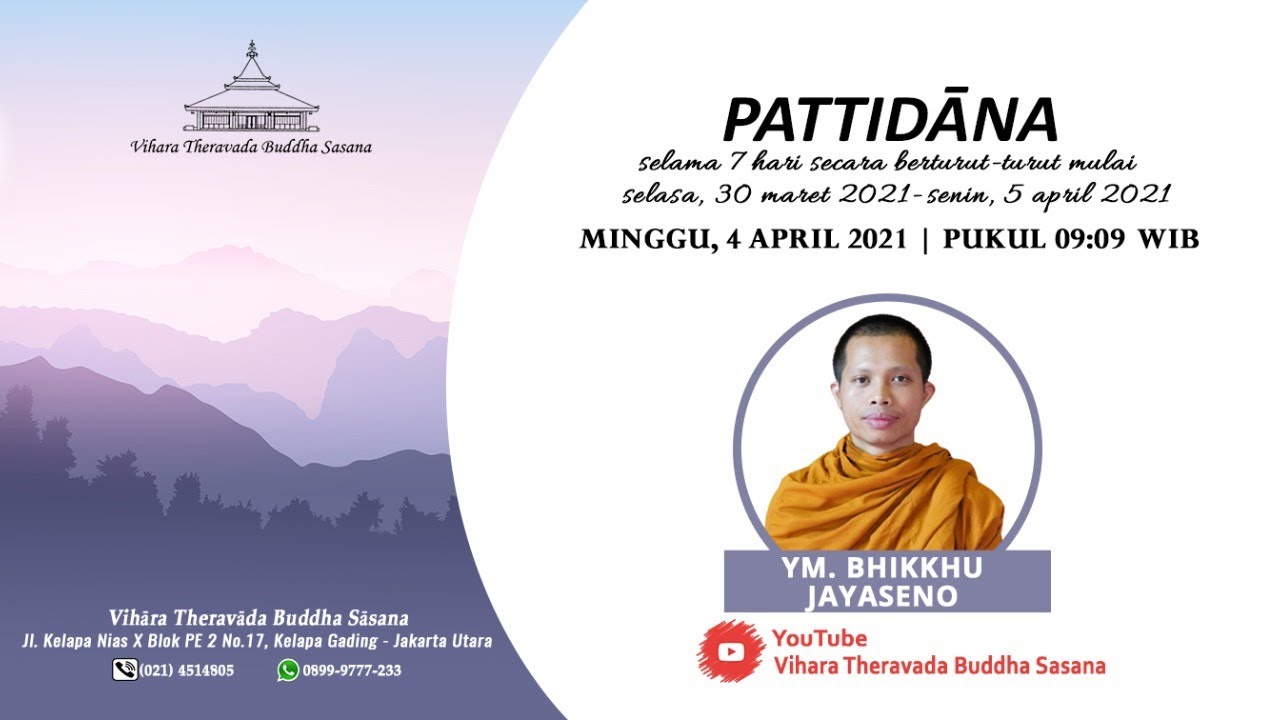 Vihara Theravada Buddha Sasana

PATTIDĀNA
selama 7 hari secara berturut-turut mulai
selasa, 30 maret 2021-senin, 5 april 2021

MINGGU, 4 APRIL 2021 | PUKUL 09:09 WIB

YM. BHIKKHU JAYASENO

YouTube
Vihara Theravada Buddha Sasana

Vihāra Theravāda Buddha Sāsana
Jl. Kelapa Nias X Blok PE 2 No.17, Kelapa Gading - Jakarta Utara
(021) 4514805
0899-9777-233